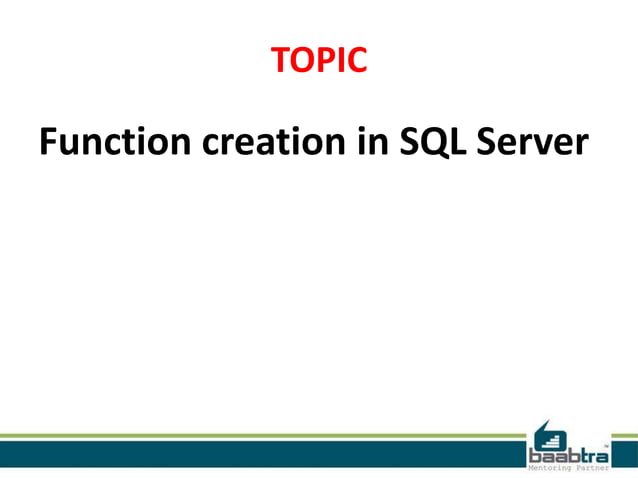 TOPIC

Function creation in SQL Server

baabtra™
Mentoring Partner